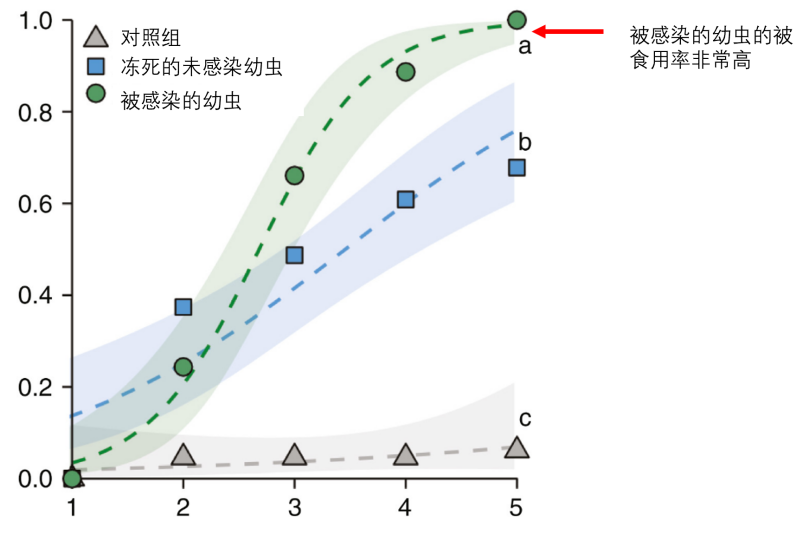 1.0
0.8
0.6
0.4
0.2
0.0

对照组
冻死的未感染幼虫
被感染的幼虫

a
b
c

被感染的幼虫的被食用率非常高

1
2
3
4
5